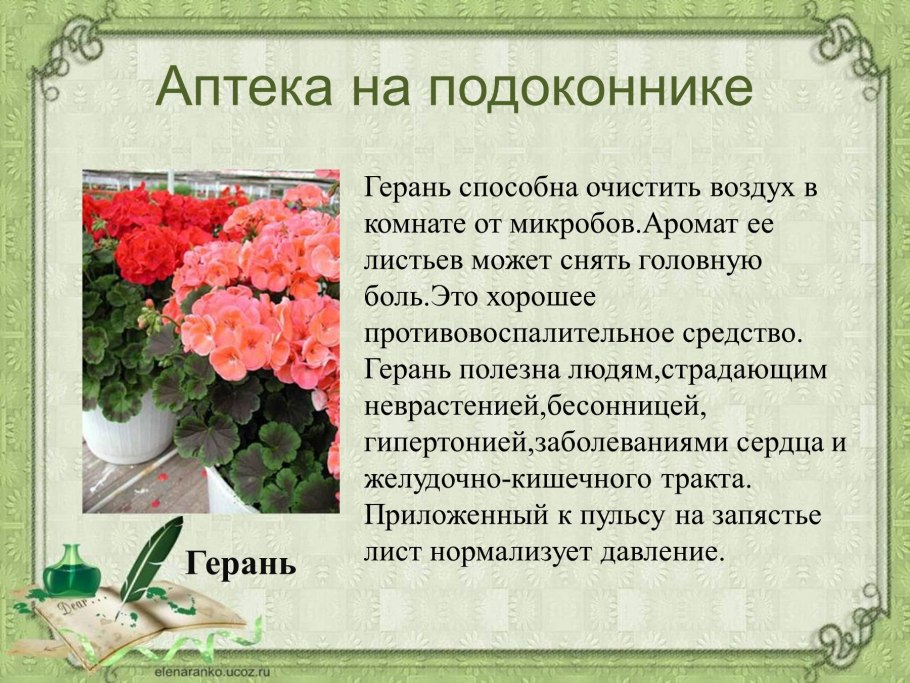 Аптека на подоконнике

Герань способна очистить воздух в комнате от микробов.Аромат ее листьев может снять головную боль.Это хорошее противовоспалительное средство. Герань полезна людям,страдающим неврастенией,бесонницей, гипертонией,заболеваниями сердца и желудочно-кишечного тракта. Приложенный к пульсу на запястье лист нормализует давление.

Герань

Dear

elenaranko.ucoz.ru